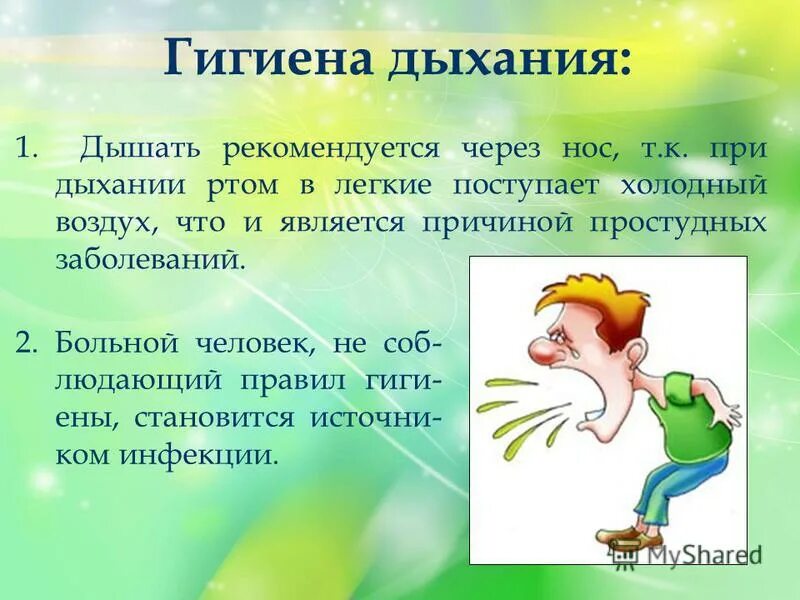 Гигиена дыхания:

1. Дышать рекомендуется через нос, т.к. при дыхании ртом в легкие поступает холодный воздух, что и является причиной простудных заболеваний.

2. Больной человек, не соблюдающий правил гигиены, становится источником инфекции.

MyShared